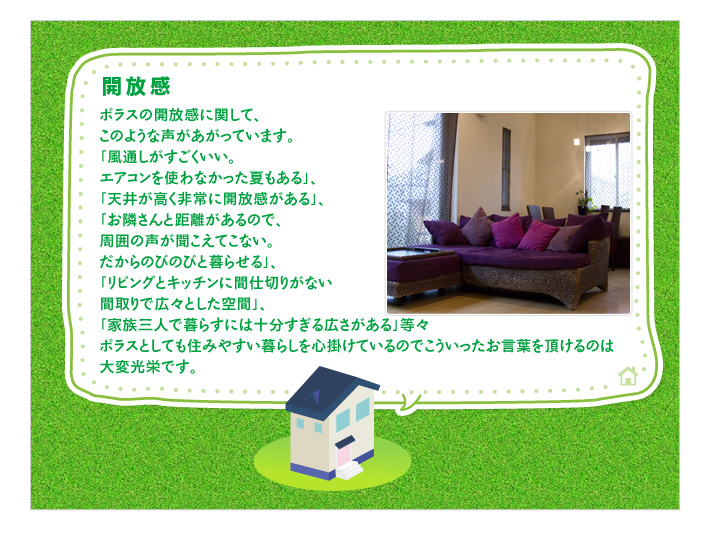 開放感

ポラスの開放感に関して、
このような声があがっています。
「風通しがすごくいい。
エアコンを使わなかった夏もある」、
「天井が高く非常に開放感がある」、
「お隣さんと距離があるので、
周囲の声が聞こえてこない。
だからのびのびと暮らせる」、
「リビングとキッチンに間仕切りがない
間取りで広々とした空間」、
「家族三人で暮らすには十分すぎる広さがある」等々
ポラスとしても住みやすい暮らしを心掛けているのでこういったお言葉を頂けるのは
大変光栄です。